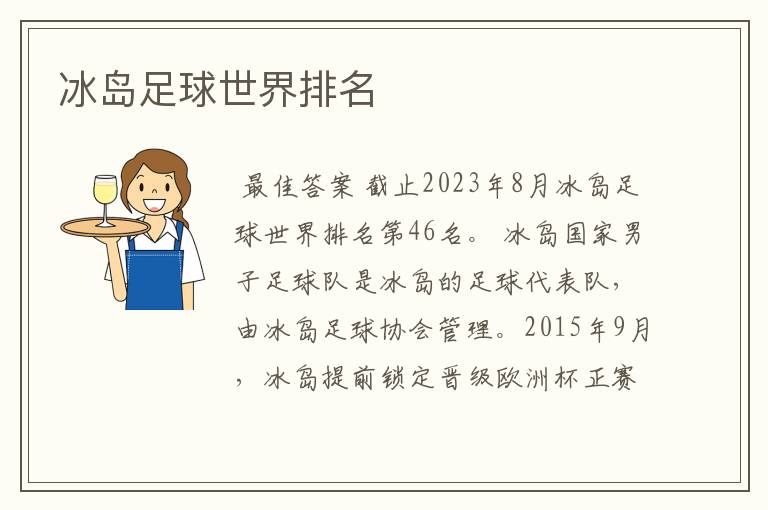 冰岛足球世界排名

最佳答案 截止2023年8月冰岛足球世界排名第46名。 冰岛国家男子足球队是冰岛的足球代表队，由冰岛足球协会管理。2015年9月，冰岛提前锁定晋级欧洲杯正赛